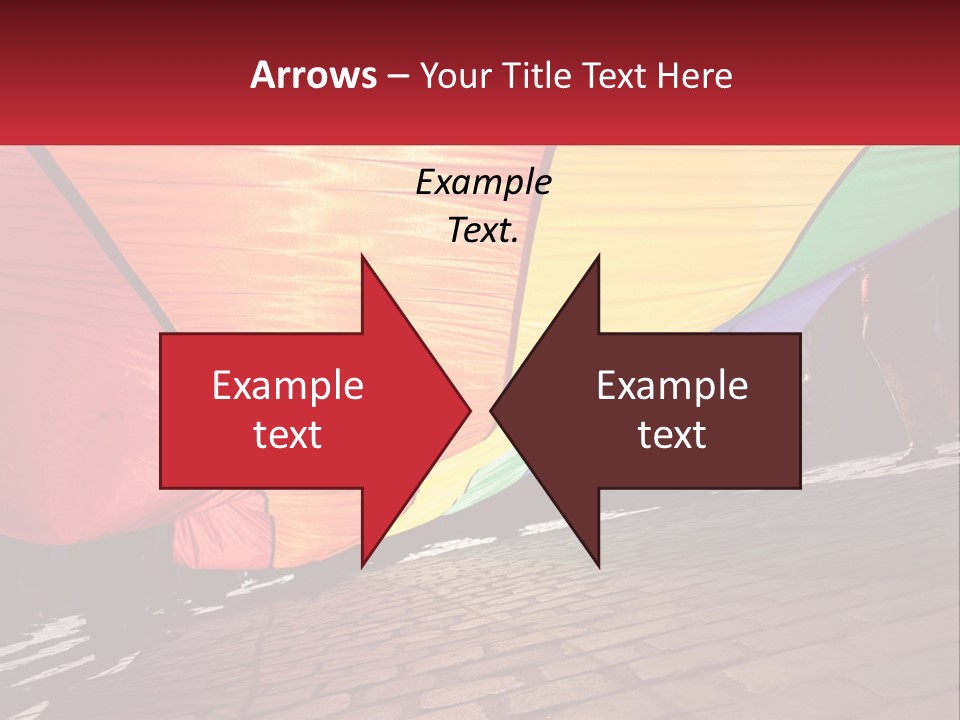 Arrows – Your Title Text Here

Example Text.

Example text

Example text